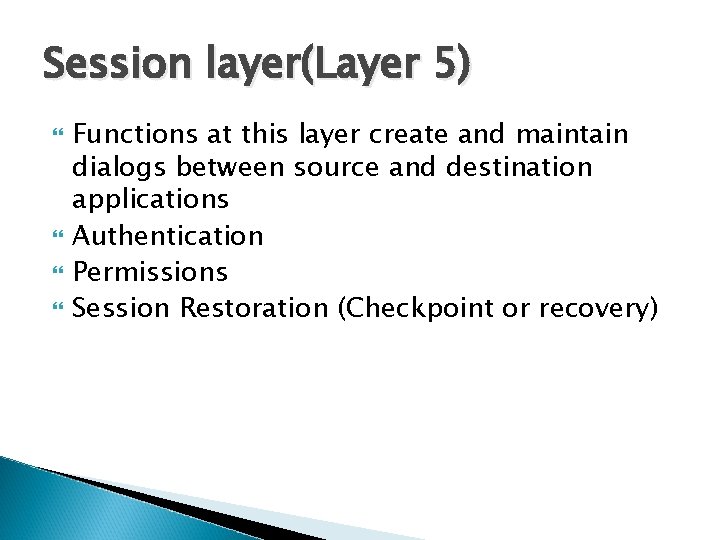 Session layer(Layer 5)

- Functions at this layer create and maintain dialogs between source and destination applications
- Authentication
- Permissions
- Session Restoration (Checkpoint or recovery)